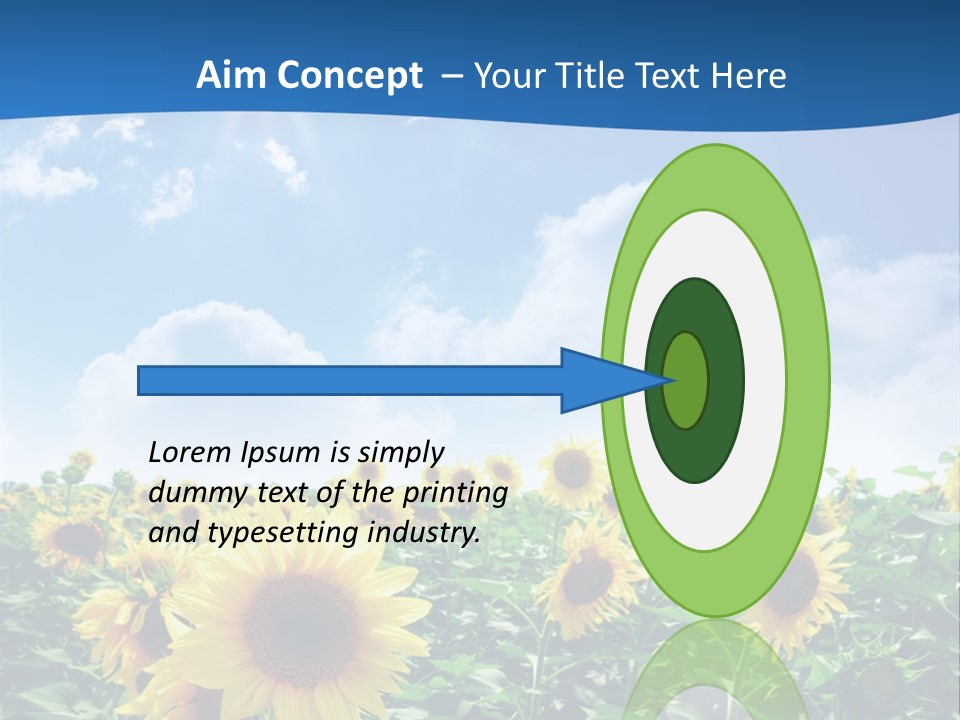 Aim Concept – Your Title Text Here

Lorem Ipsum is simply dummy text of the printing and typesetting industry.